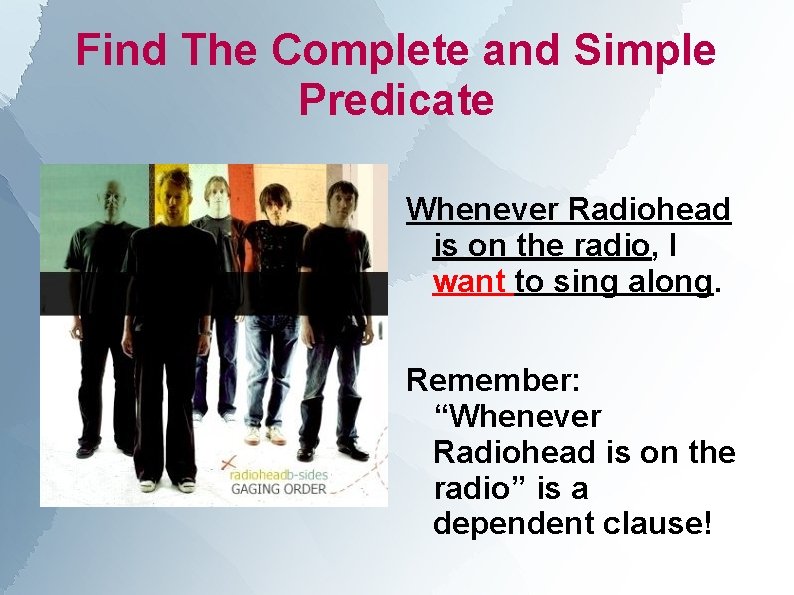 Find The Complete and Simple Predicate

radioheadb-sides
GAGING ORDER

Whenever Radiohead is on the radio, I want to sing along.

Remember: “Whenever Radiohead is on the radio” is a dependent clause!